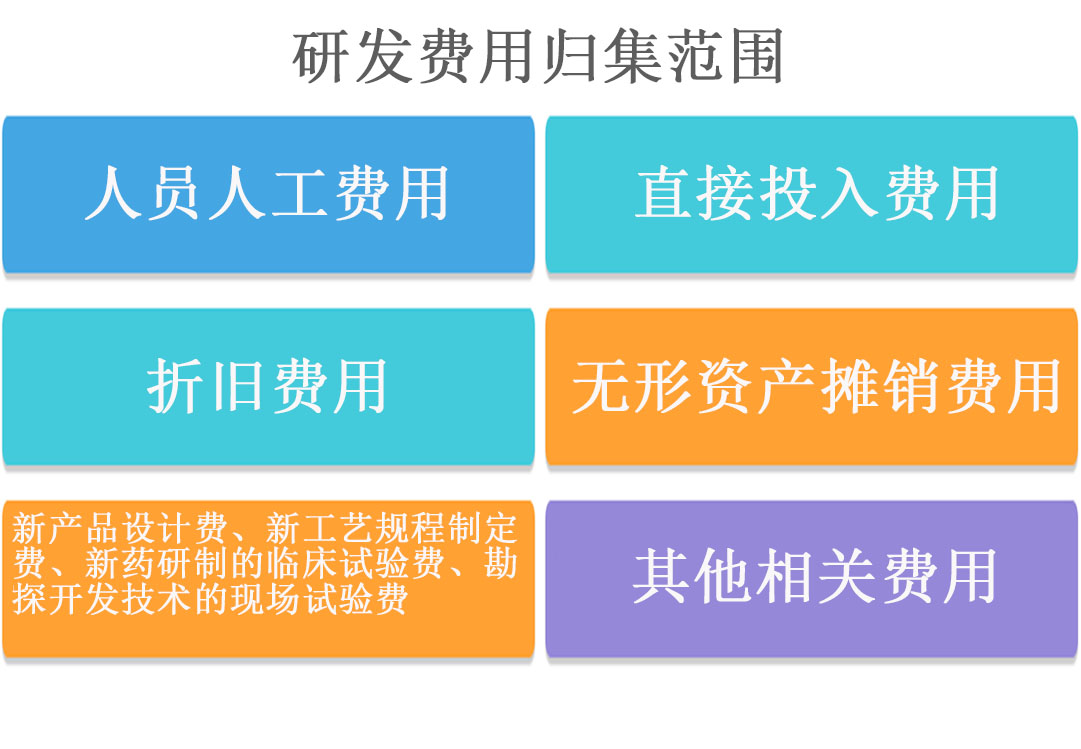 研发费用归集范围

人员人工费用

直接投入费用

折旧费用

无形资产摊销费用

新产品设计费、新工艺规程制定费、新药研制的临床试验费、勘探开发技术的现场试验费

其他相关费用